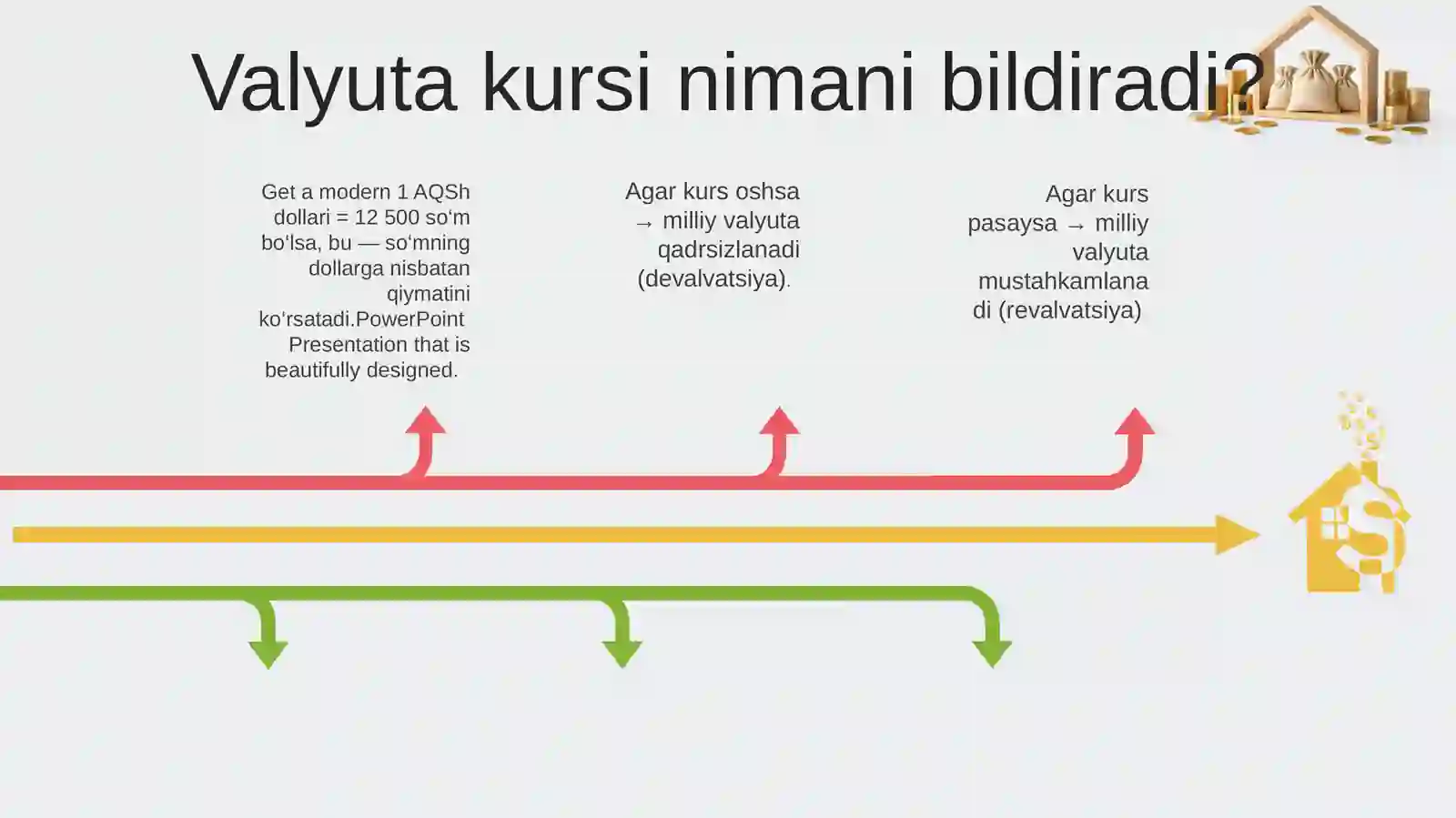 Valyuta kursi nimani bildiradi?

Get a modern 1 AQSh dollari = 12 500 so‘m bo‘lsa, bu — so‘mning dollarga nisbatan qiymatini ko‘rsatadi.PowerPoint Presentation that is beautifully designed.

Agar kurs oshsa → milliy valyuta qadrsizlanadi (devalvatsiya).

Agar kurs pasaysa → milliy valyuta mustahkamlanadi (revalvatsiya)